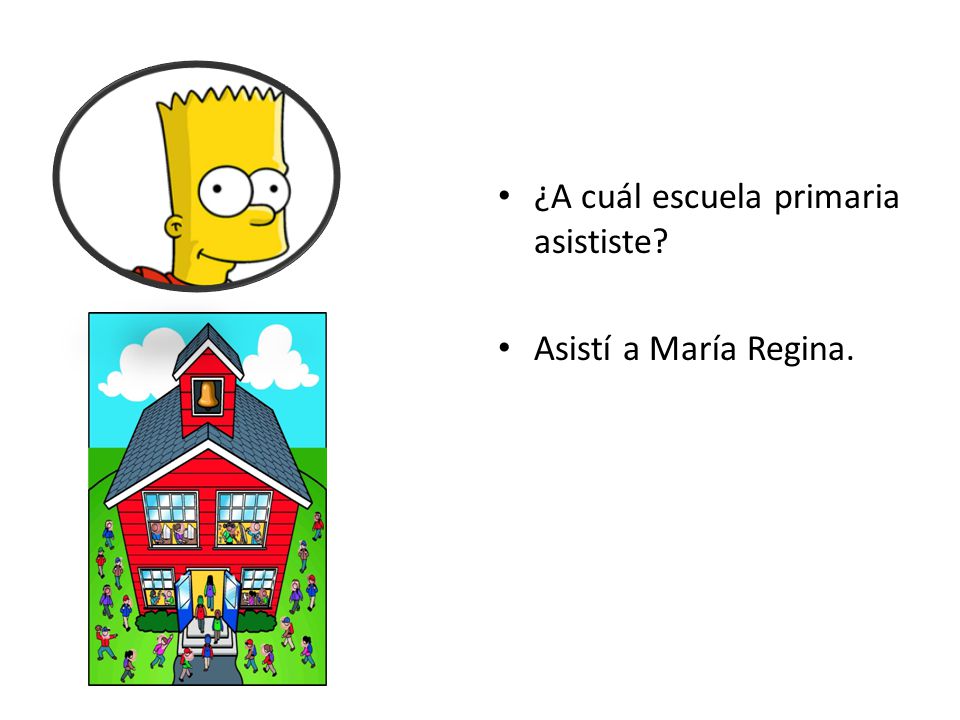 • ¿A cuál escuela primaria asististe?

• Asistí a María Regina.